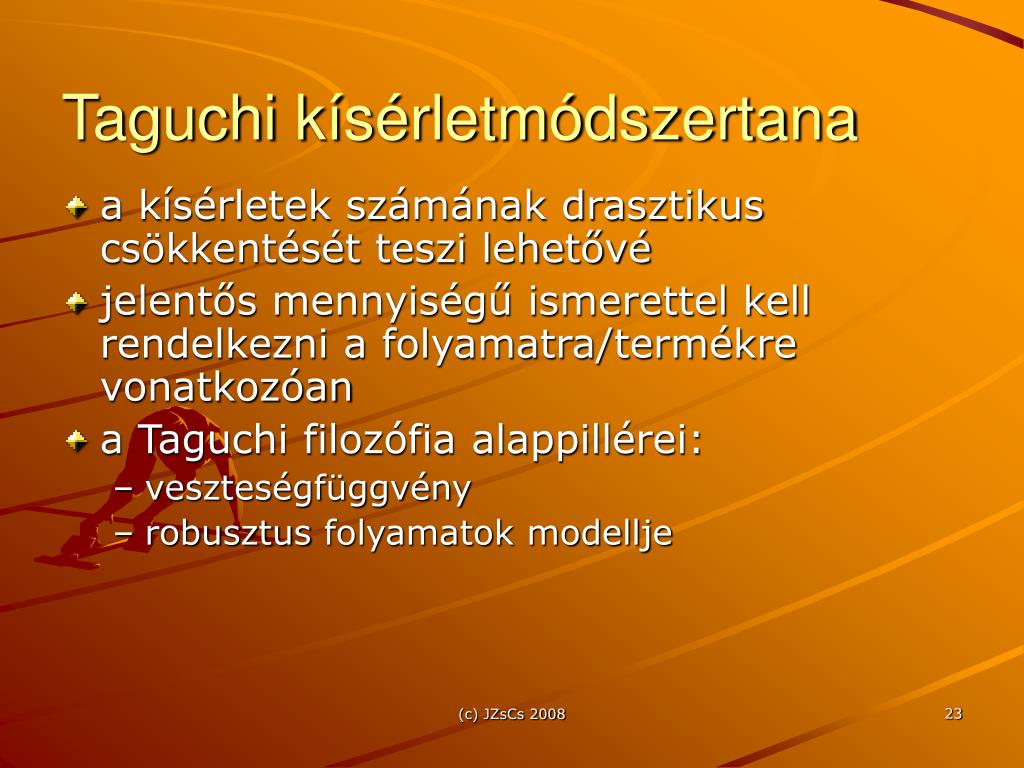 Taguchi kísérletmódszertana

a kísérletek számának drasztikus csökkentését teszi lehetővé

jelentős mennyiségű ismerettel kell rendelkezni a folyamatra/termékre vonatkozóan

a Taguchi filozófia alappillérei:
– veszteségfüggvény
– robusztus folyamatok modellje

(c) JZsCs 2008

23